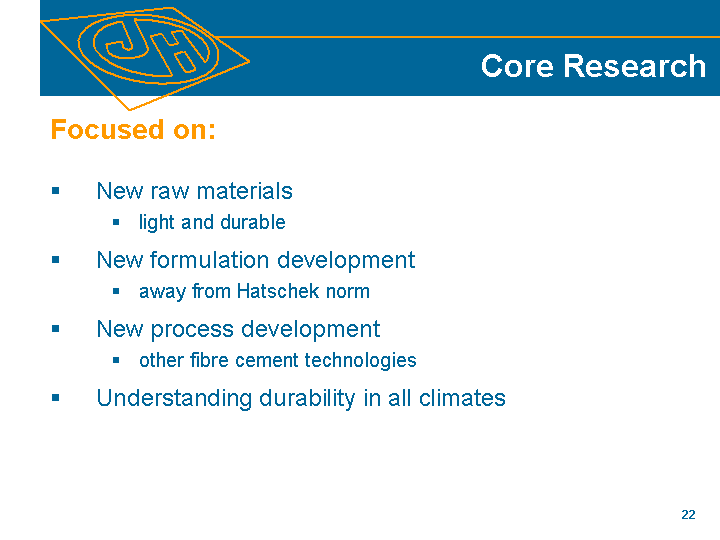 JH

Core Research

Focused on:

▪ New raw materials
 ▪ light and durable
▪ New formulation development
 ▪ away from Hatschek norm
▪ New process development
 ▪ other fibre cement technologies
▪ Understanding durability in all climates

22